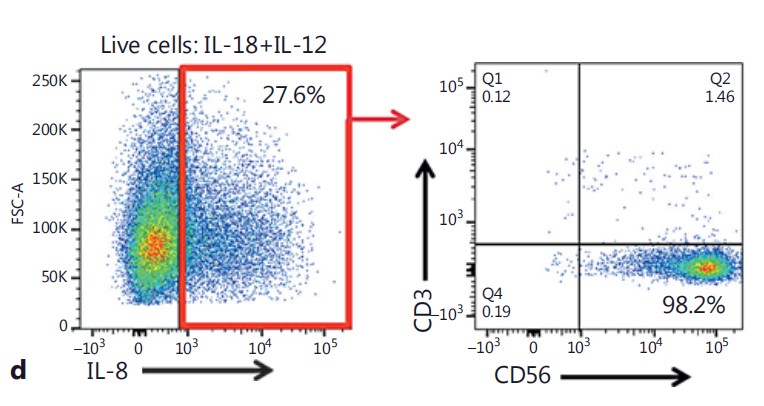 Live cells: IL-18+IL-12

250K
200K
150K
100K
50K
0
FSC-A

27.6%

$-10^3$ 0 $10^3$ $10^4$ $10^5$

d IL-8

Q1 0.12
Q2 1.46
Q4 0.19
98.2%

$10^5$
$10^4$
$10^3$
$-10^3$

CD3

$-10^3$ 0 $10^3$ $10^4$ $10^5$

CD56